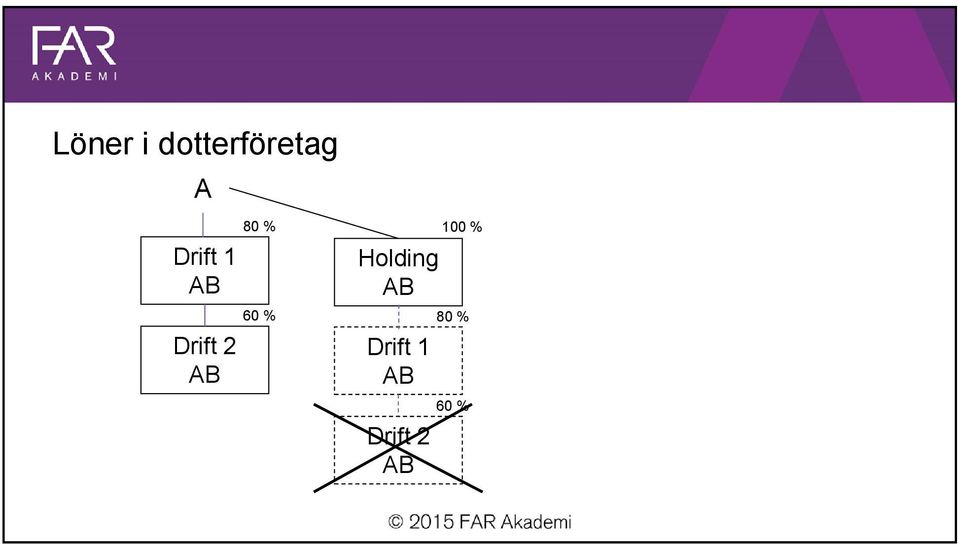 FAR
AKADEMI

Löner i dotterföretag

A

80 %

Drift 1
AB

60 %

Drift 2
AB

100 %

Holding
AB

80 %

Drift 1
AB

60 %

Drift 2
AB

© 2015 FAR Akademi